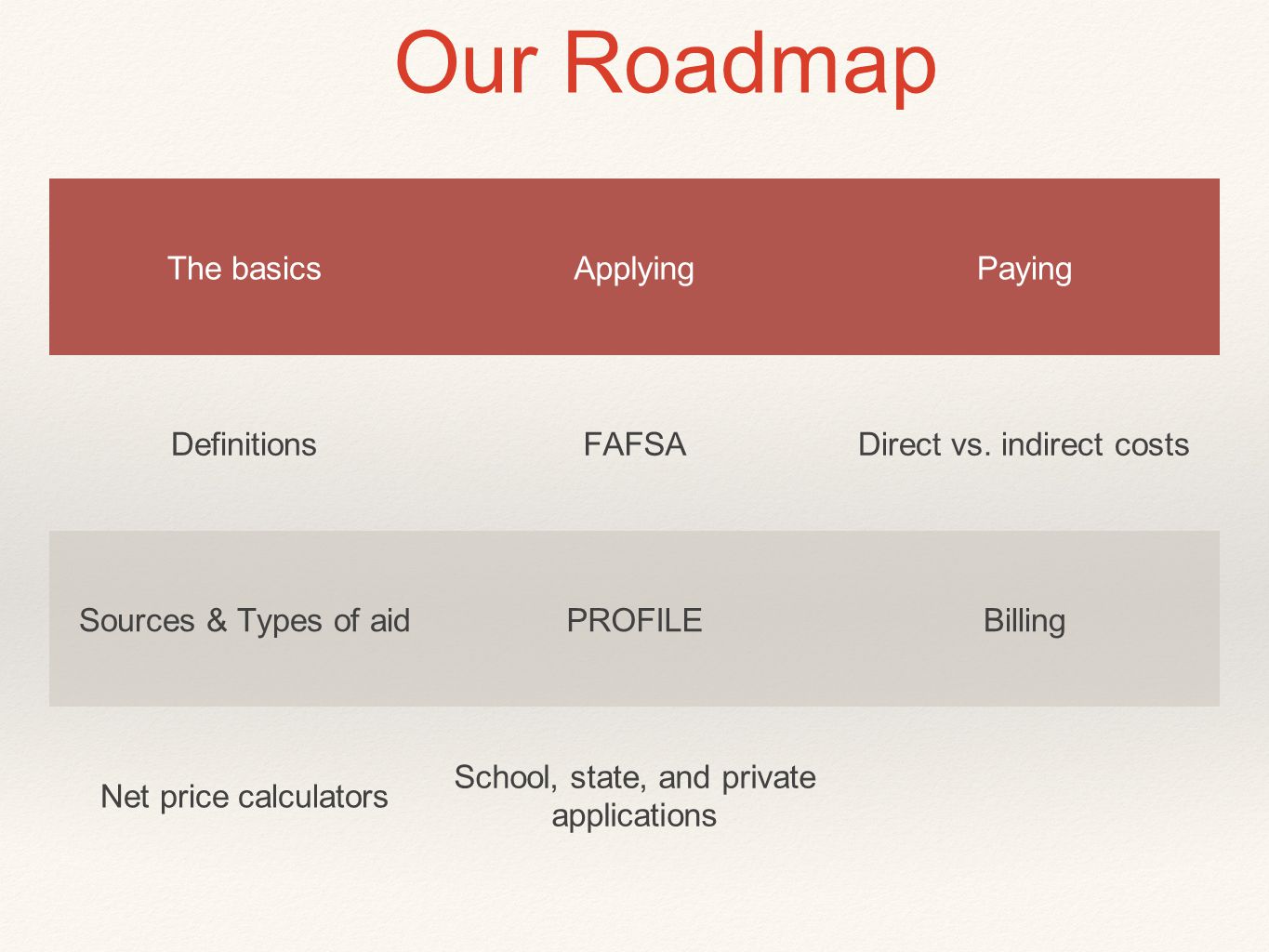 Our Roadmap

| The basics | Applying | Paying |
|---|---|---|
| Definitions | FAFSA | Direct vs. indirect costs |
| Sources & Types of aid | PROFILE | Billing |
| Net price calculators | School, state, and private applications | |